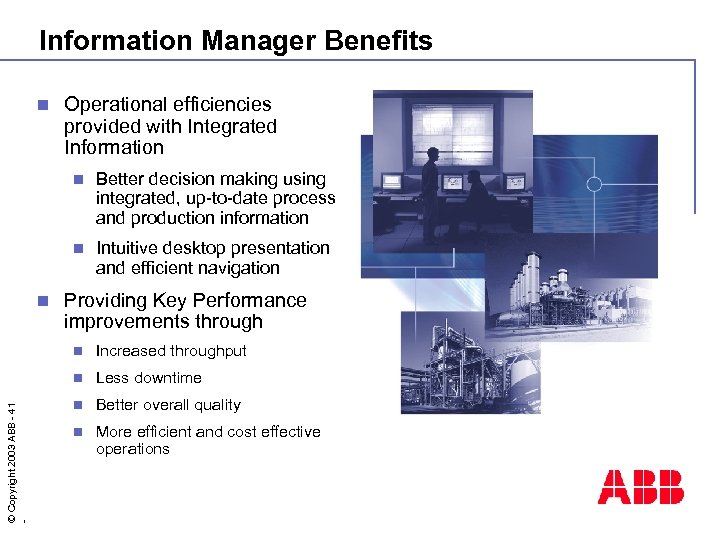 Information Manager Benefits

Operational efficiencies provided with Integrated Information

Better decision making using integrated, up-to-date process and production information

Intuitive desktop presentation and efficient navigation

Providing Key Performance improvements through

Increased throughput

Less downtime

Better overall quality

More efficient and cost effective operations

© Copyright 2003 ABB - 41

ABB